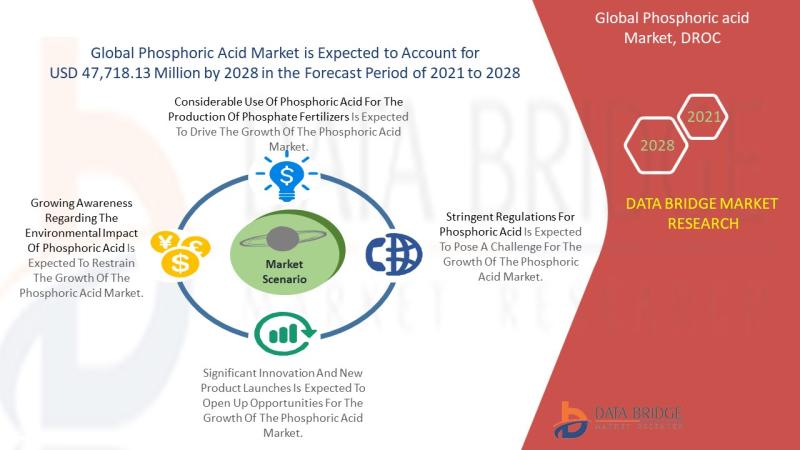 Global Phosphoric Acid Market is Expected to Account for USD 47,718.13 Million by 2028 in the Forecast Period of 2021 to 2028

Considerable Use Of Phosphoric Acid For The Production Of Phosphate Fertilizers Is Expected To Drive The Growth Of The Phosphoric Acid Market.

Growing Awareness Regarding The Environmental Impact Of Phosphoric Acid Is Expected To Restrain The Growth Of The Phosphoric Acid Market.

Market Scenario

Stringent Regulations For Phosphoric Acid Is Expected To Pose A Challenge For The Growth Of The Phosphoric Acid Market.

Significant Innovation And New Product Launches Is Expected To Open Up Opportunities For The Growth Of The Phosphoric Acid Market.

Global Phosphoric acid Market, DROC

2021

2028

DATA BRIDGE MARKET RESEARCH

DATA BRIDGE
MARKET RESEARCH